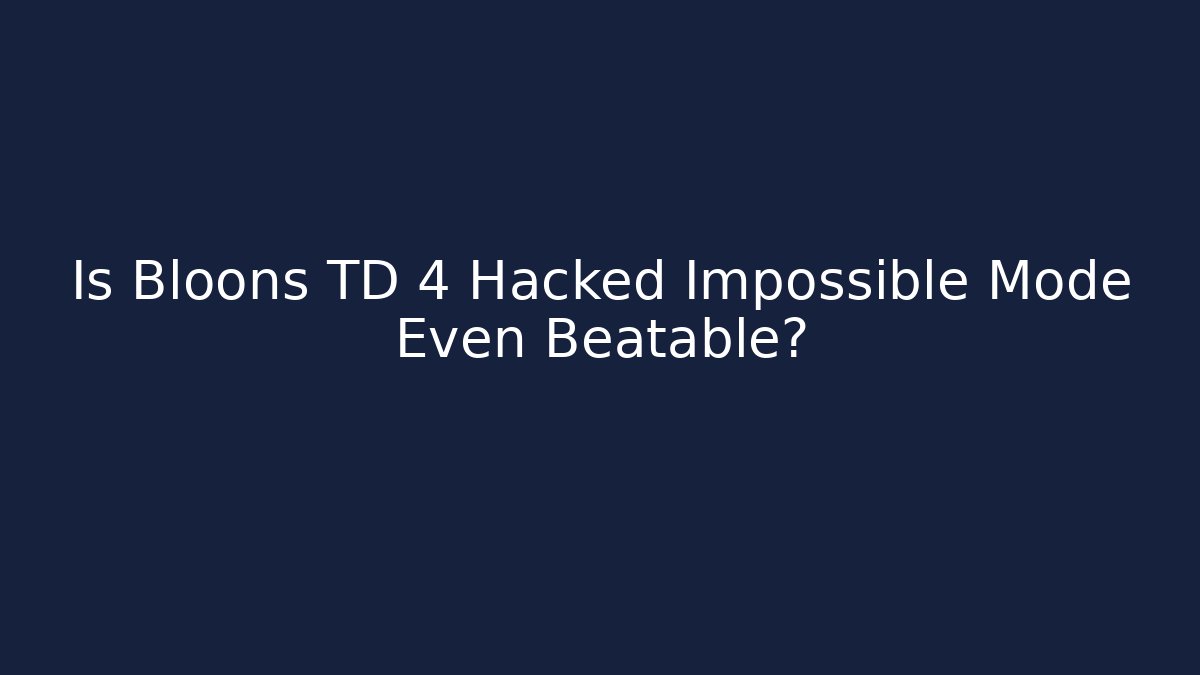 Is Bloons TD 4 Hacked Impossible Mode Even Beatable?